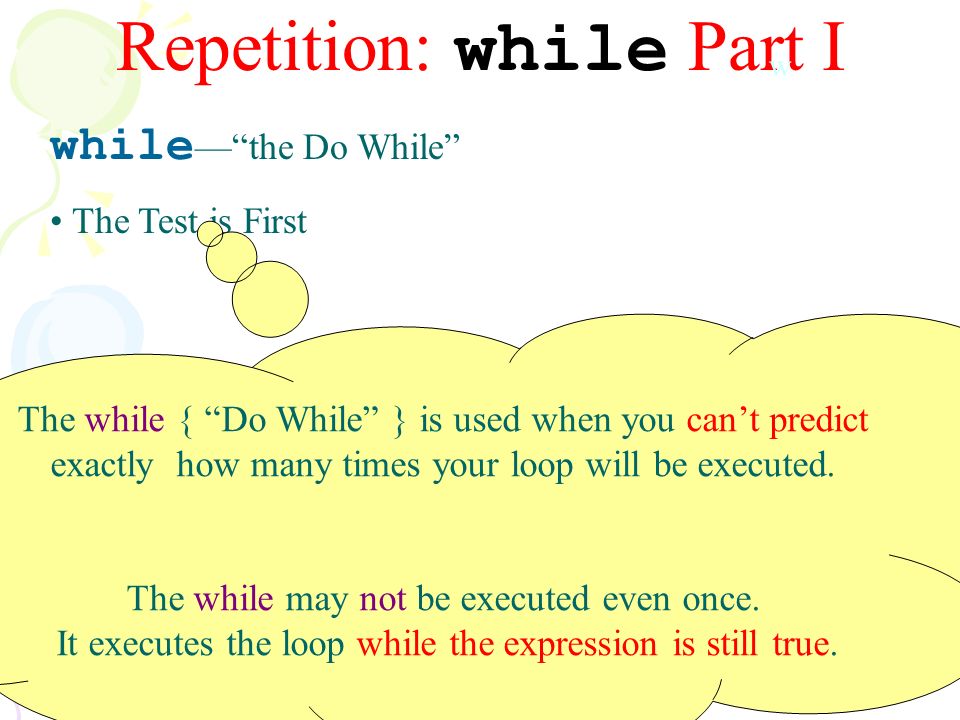 Repetition: while Part I

while—“the Do While”

• The Test is First

The while { “Do While” } is used when you can’t predict exactly how many times your loop will be executed.

The while may not be executed even once.
It executes the loop while the expression is still true.